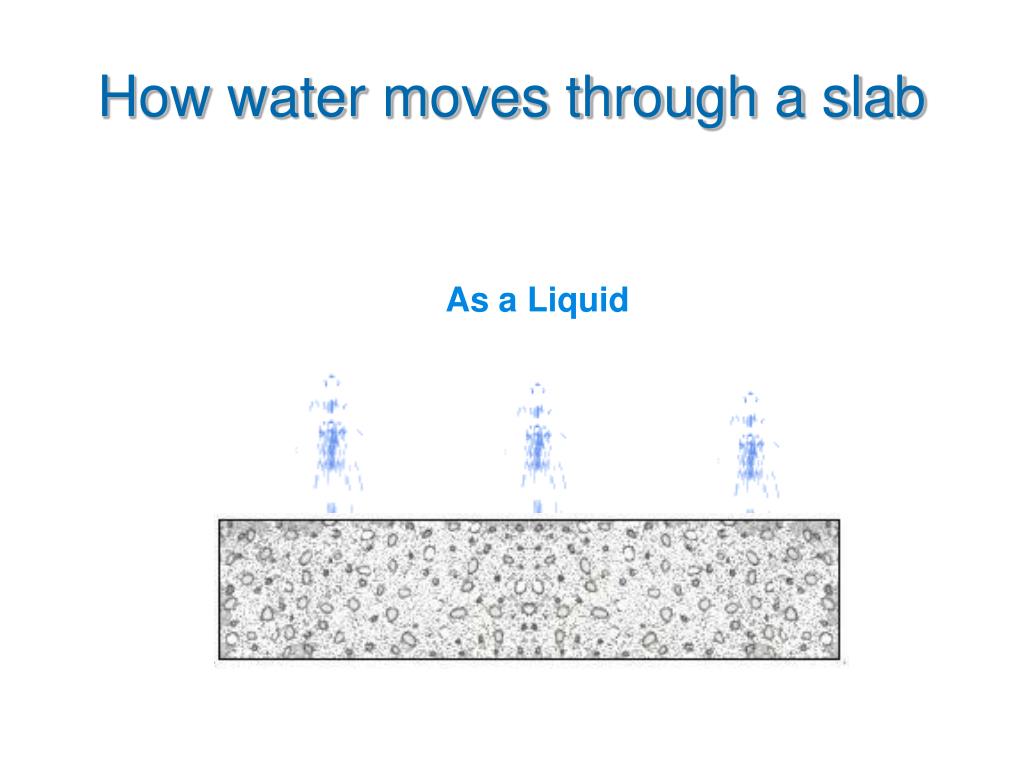 How water moves through a slab

As a Liquid